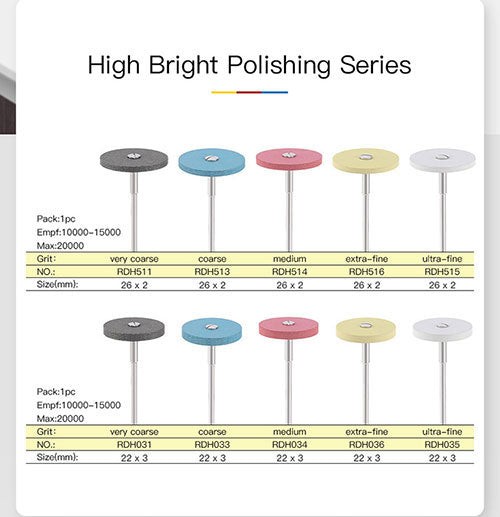 High Bright Polishing Series

Pack:1pc
Empf:10000-15000
Max:20000

| Grit: | very coarse | coarse | medium | extra-fine | ultra-fine |
|---|---|---|---|---|---|
| NO.: | RDH511 | RDH513 | RDH514 | RDH516 | RDH515 |
| Size(mm): | 26 x 2 | 26 x 2 | 26 x 2 | 26 x 2 | 26 x 2 |

Pack:1pc
Empf:10000-15000
Max:20000

| Grit: | very coarse | coarse | medium | extra-fine | ultra-fine |
|---|---|---|---|---|---|
| NO.: | RDH031 | RDH033 | RDH034 | RDH036 | RDH035 |
| Size(mm): | 22 x 3 | 22 x 3 | 22 x 3 | 22 x 3 | 22 x 3 |